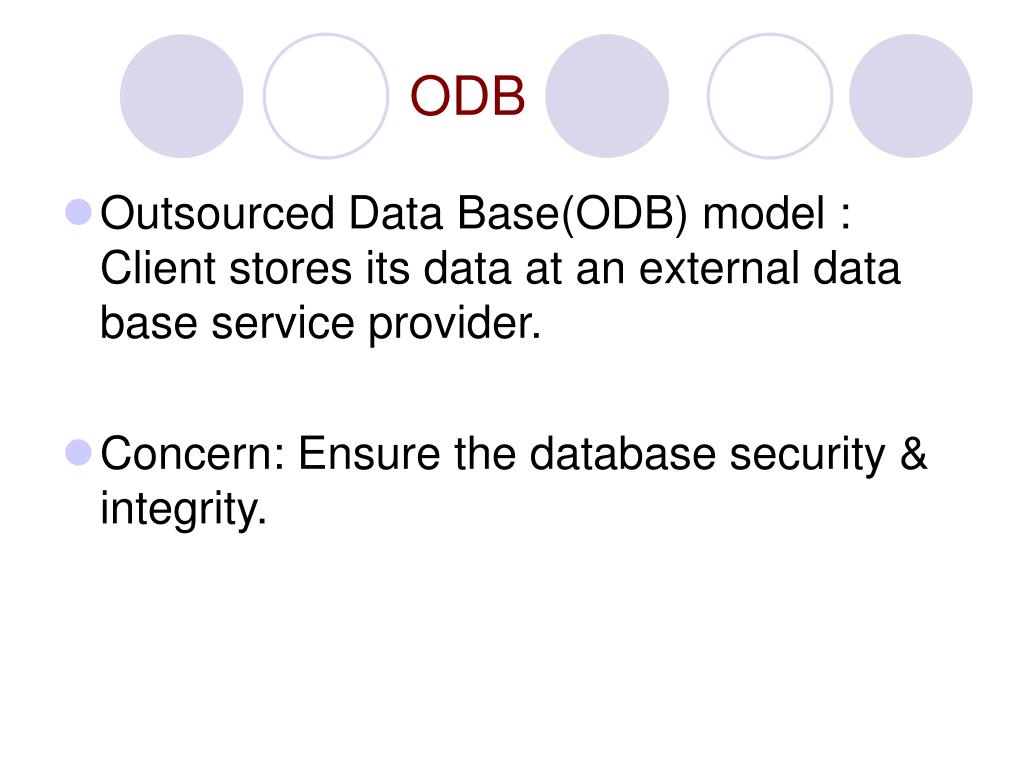 ODB

Outsourced Data Base(ODB) model : Client stores its data at an external data base service provider.

Concern: Ensure the database security & integrity.